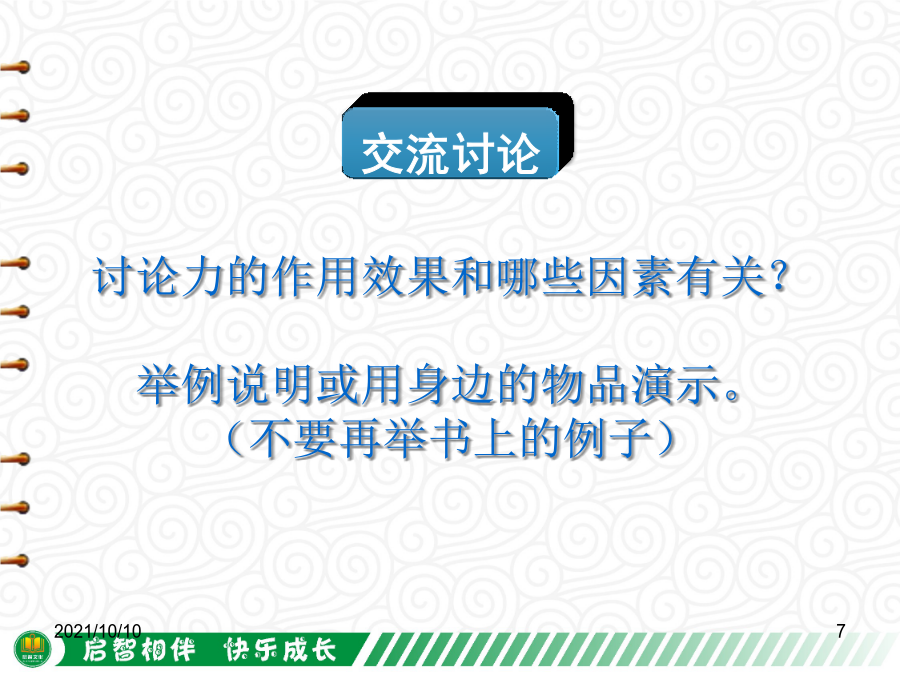 交流讨论

讨论力的作用效果和哪些因素有关？

举例说明或用身边的物品演示。
（不要再举书上的例子）

2021/10/10

7

启智相伴 快乐成长